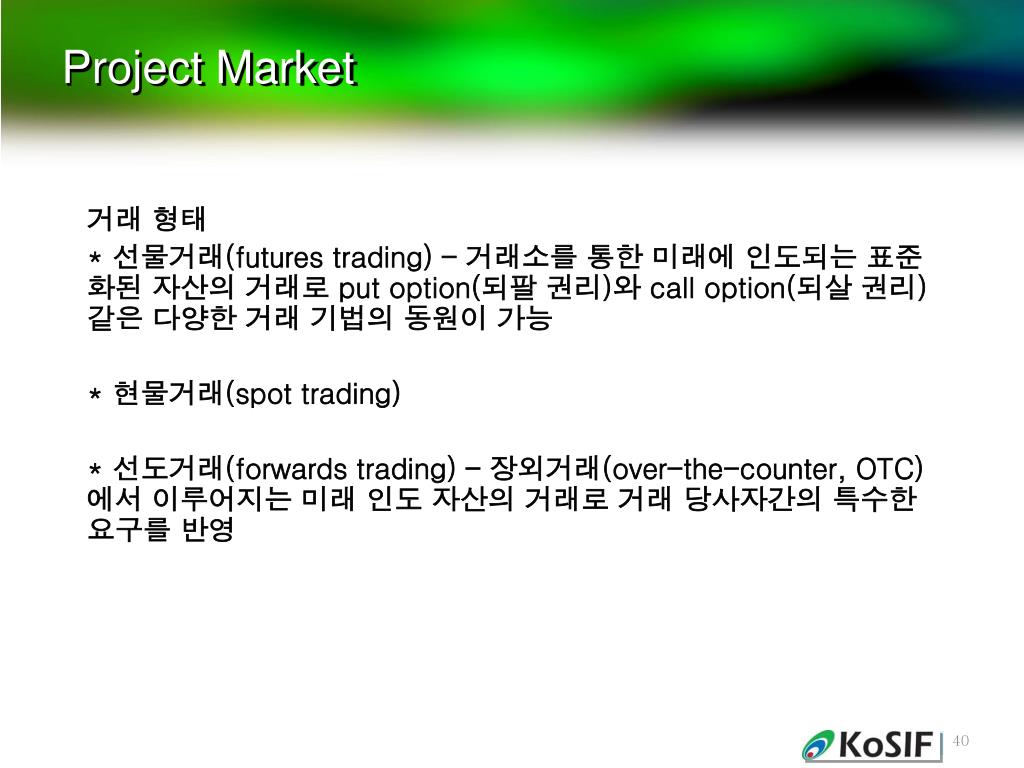 Project Market

거래 형태
* 선물거래(futures trading) – 거래소를 통한 미래에 인도되는 표준화된 자산의 거래로 put option(되팔 권리)와 call option(되살 권리) 같은 다양한 거래 기법의 동원이 가능

* 현물거래(spot trading)

* 선도거래(forwards trading) – 장외거래(over-the-counter, OTC)에서 이루어지는 미래 인도 자산의 거래로 거래 당사자간의 특수한 요구를 반영

KoSIF

40